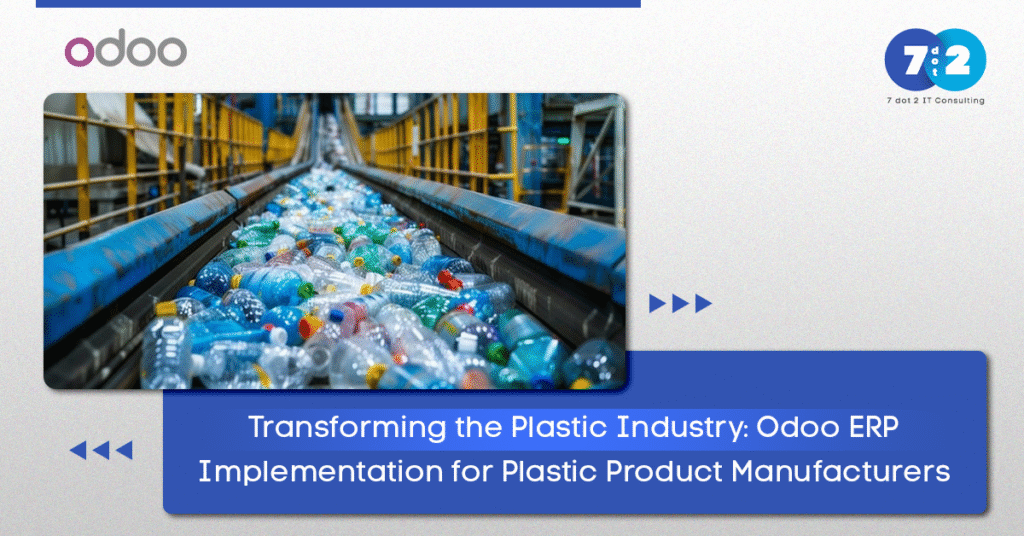 odoo

7 dot 2

7 dot 2 IT Consulting

Transforming the Plastic Industry: Odoo ERP Implementation for Plastic Product Manufacturers